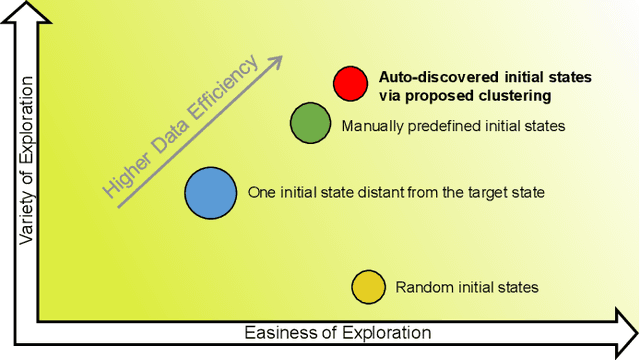 Variety of Exploration

Higher Data Efficiency

Auto-discovered initial states via proposed clustering

Manually predefined initial states

One initial state distant from the target state

Random initial states

Easiness of Exploration